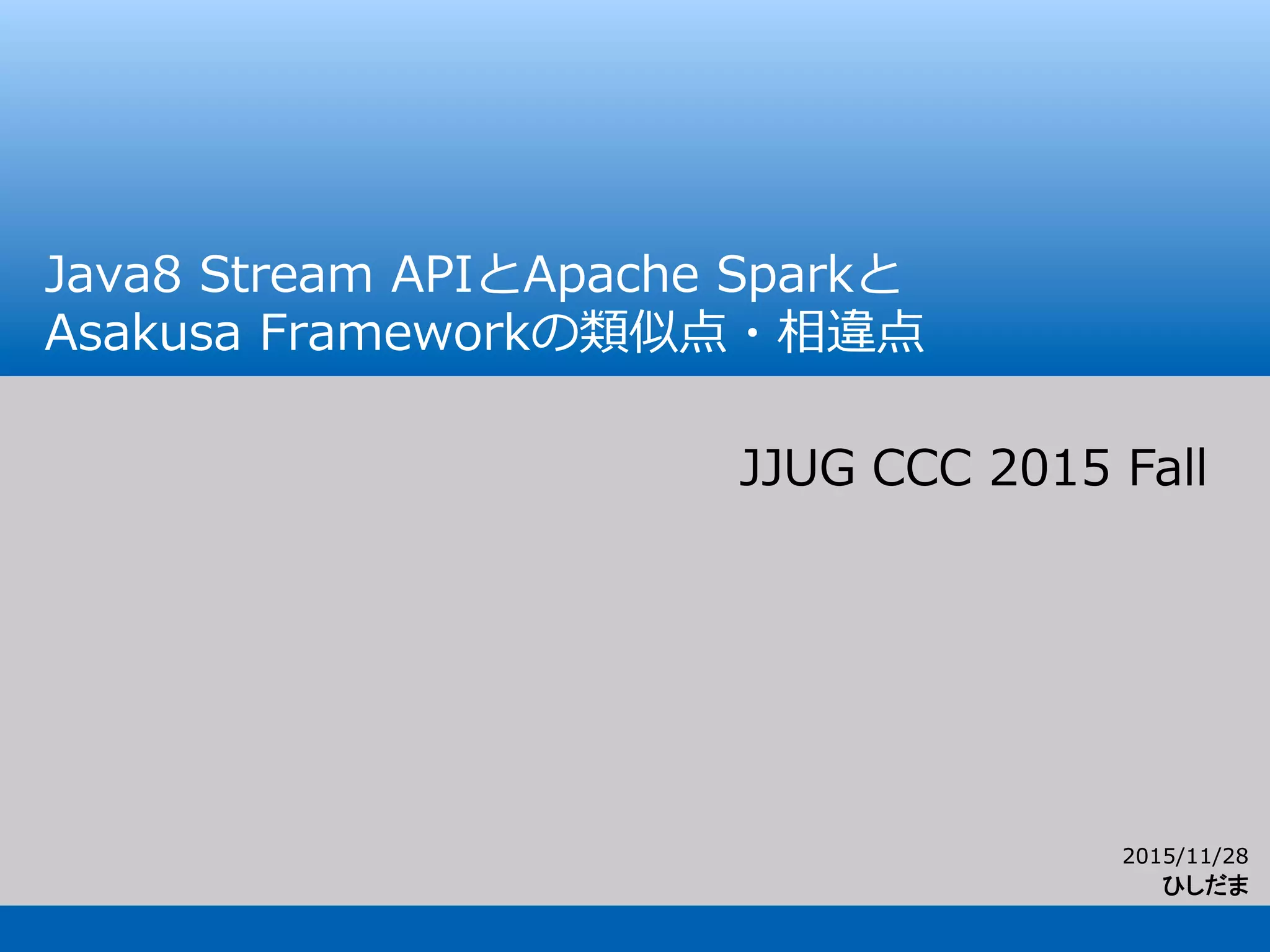 Java8 Stream APIとApache Sparkと
Asakusa Frameworkの類似点・相違点

JJUG CCC 2015 Fall

2015/11/28
ひしだま